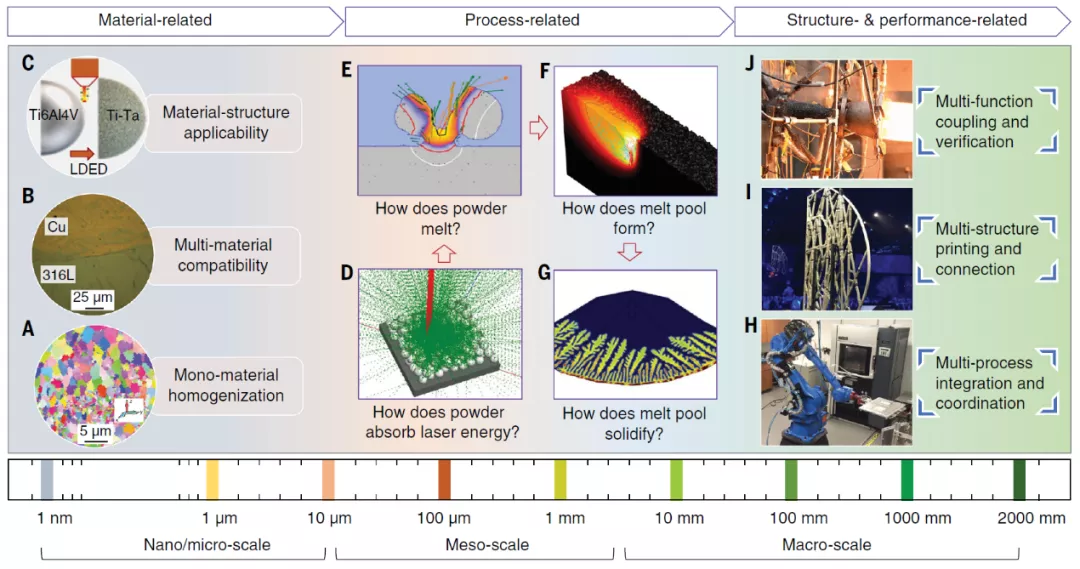 Material-related

Process-related

Structure- & performance-related

C

Ti6Al4V

Ti-Ta

LDED

Material-structure applicability

B

Cu

316L

25 μm

Multi-material compatibility

A

5 μm

Mono-material homogenization

E

How does powder melt?

D

How does powder absorb laser energy?

F

How does melt pool form?

G

How does melt pool solidify?

J

Multi-function coupling and verification

I

Multi-structure printing and connection

H

Multi-process integration and coordination

1 nm

1 μm

10 μm

100 μm

1 mm

10 mm

100 mm

1000 mm

2000 mm

Nano/micro-scale

Meso-scale

Macro-scale